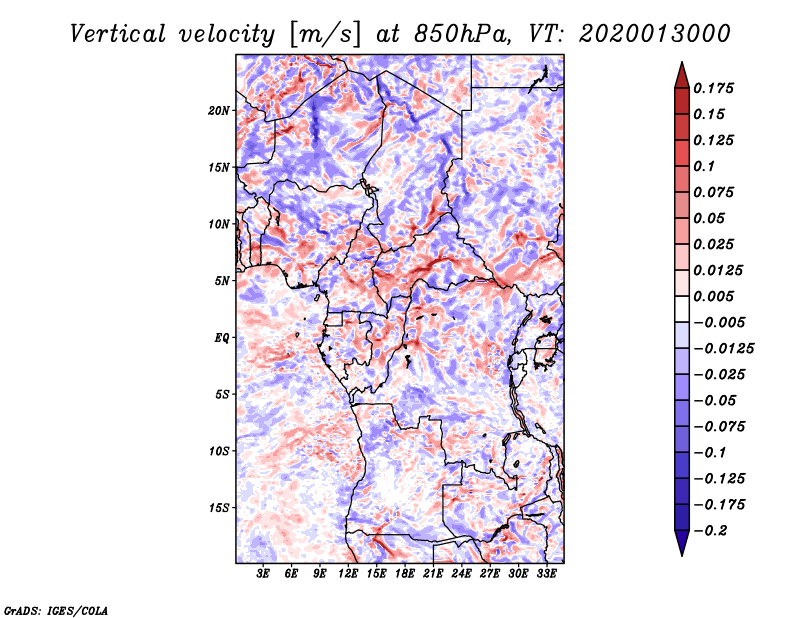 Vertical velocity [m/s] at 850hPa, VT: 2020013000

20N
15N
10N
5N
EQ
5S
10S
15S

3E 6E 9E 12E 15E 18E 21E 24E 27E 30E 33E

0.175
0.15
0.125
0.1
0.075
0.05
0.025
0.0125
0.005
−0.005
−0.0125
−0.025
−0.05
−0.075
−0.1
−0.125
−0.175
−0.2

GrADS: IGES/COLA